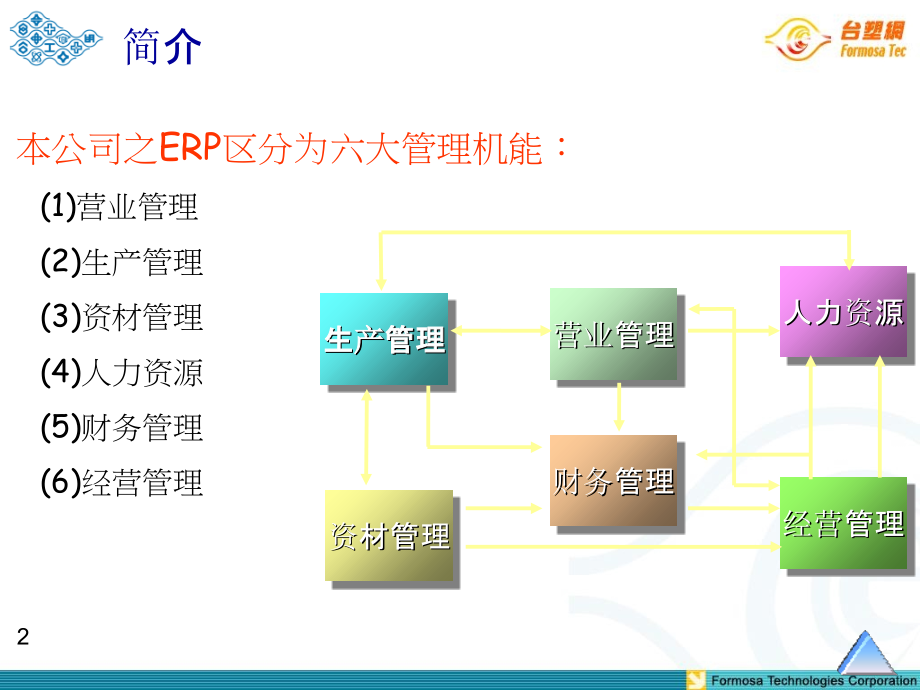 简介

台塑網
Formosa Tec

本公司之ERP区分为六大管理机能：

(1)营业管理

(2)生产管理

(3)资材管理

(4)人力资源

(5)财务管理

(6)经营管理

生产管理

营业管理

人力资源

财务管理

资材管理

经营管理

2

Formosa Technologies Corporation